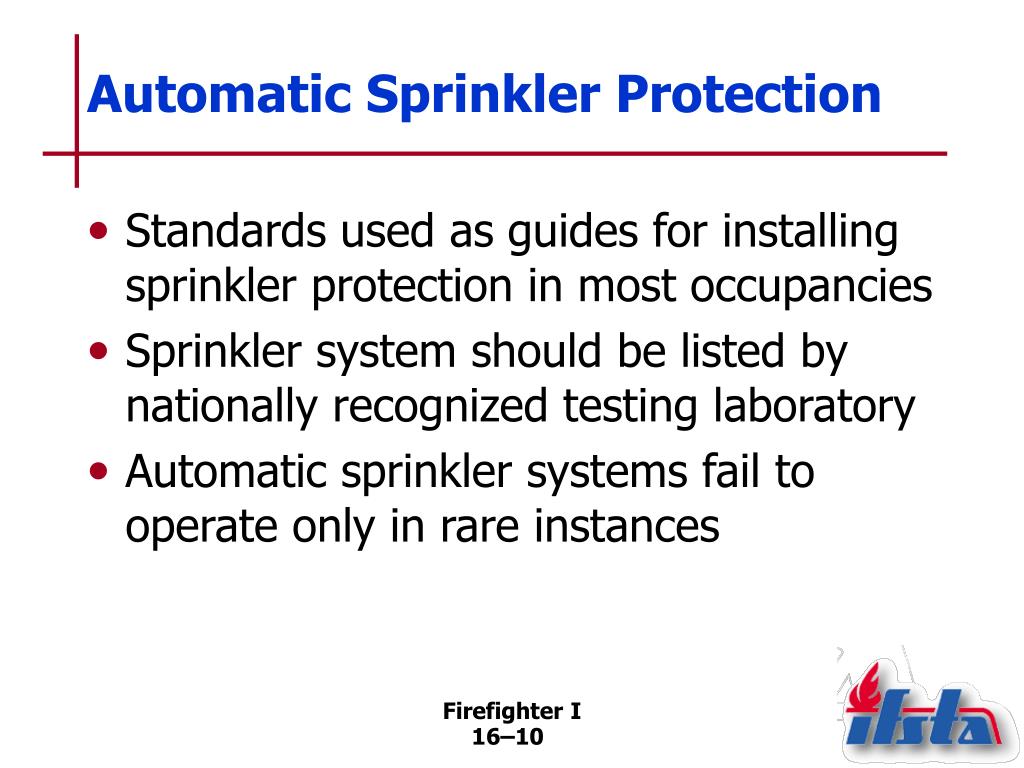 Automatic Sprinkler Protection

• Standards used as guides for installing sprinkler protection in most occupancies
• Sprinkler system should be listed by nationally recognized testing laboratory
• Automatic sprinkler systems fail to operate only in rare instances

Firefighter I
16–10

ifsta